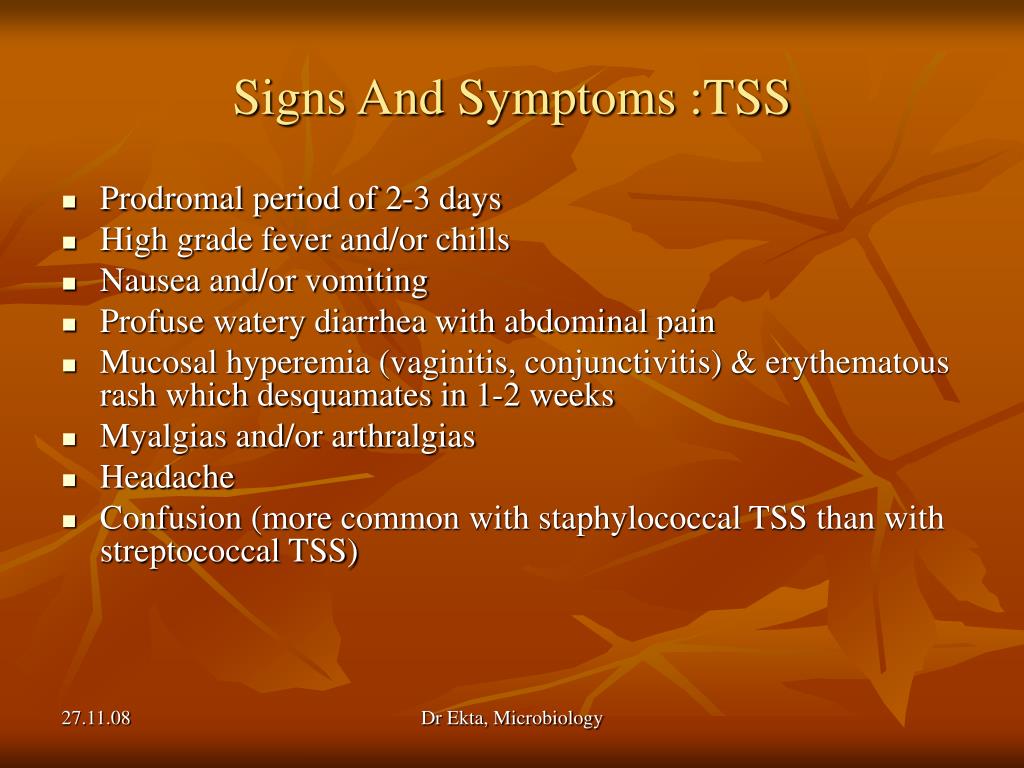 Signs And Symptoms :TSS

- Prodromal period of 2-3 days
- High grade fever and/or chills
- Nausea and/or vomiting
- Profuse watery diarrhea with abdominal pain
- Mucosal hyperemia (vaginitis, conjunctivitis) & erythematous rash which desquamates in 1-2 weeks
- Myalgias and/or arthralgias
- Headache
- Confusion (more common with staphylococcal TSS than with streptococcal TSS)

27.11.08

Dr Ekta, Microbiology